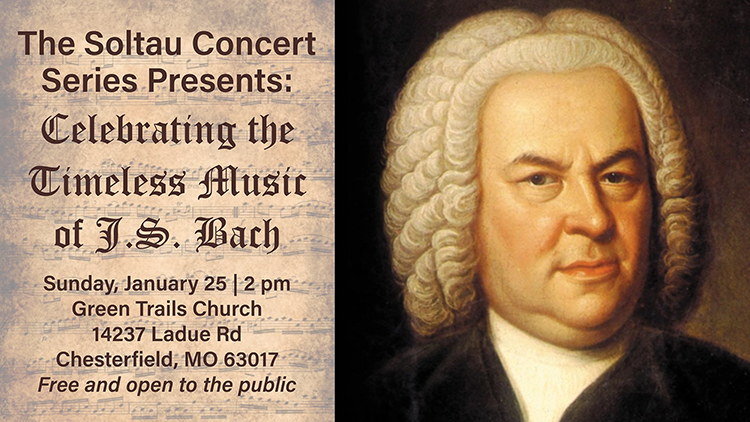 The Soltau Concert Series Presents:

Celebrating the Timeless Music of J.S. Bach

Sunday, January 25 | 2 pm
Green Trails Church
14237 Ladue Rd
Chesterfield, MO 63017
Free and open to the public